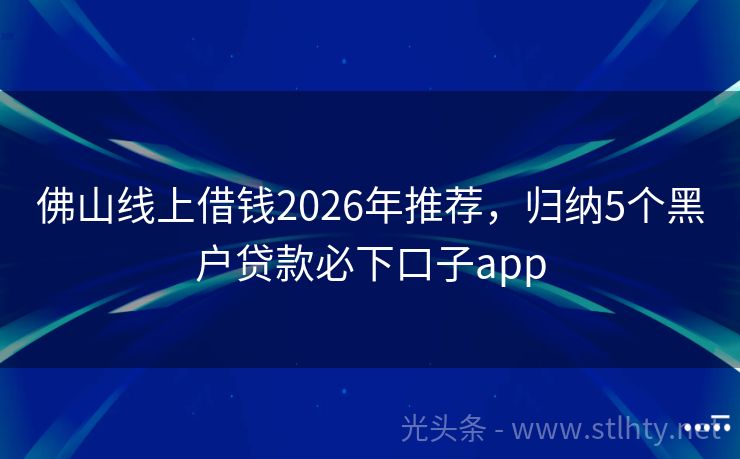 佛山线上借钱2026年推荐，归纳5个黑户贷款必下口子app

光头条 - www.stlhty.net